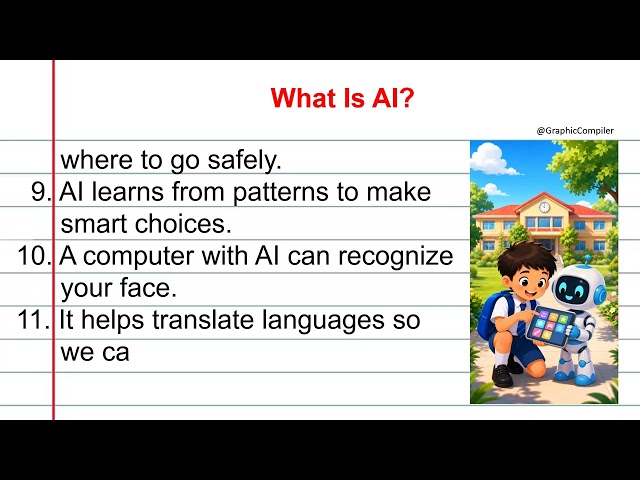 What Is AI?

@GraphicCompiler

where to go safely.

9. AI learns from patterns to make smart choices.

10. A computer with AI can recognize your face.

11. It helps translate languages so we ca